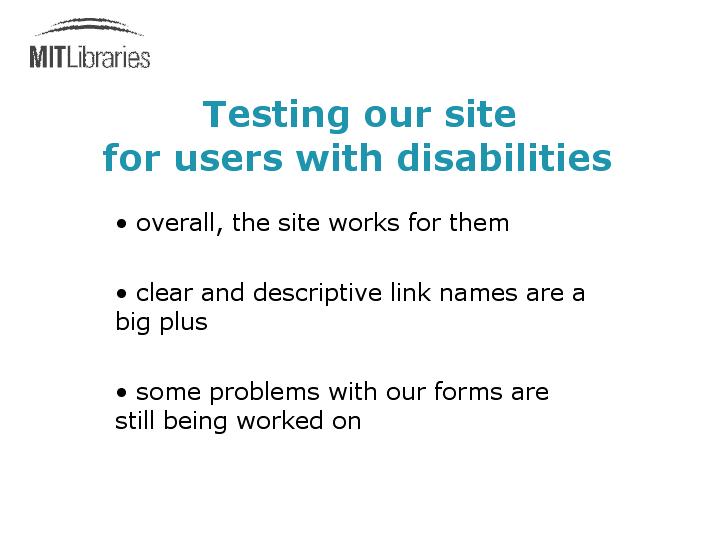 MITLibraries

Testing our site
for users with disabilities

• overall, the site works for them

• clear and descriptive link names are a big plus

• some problems with our forms are still being worked on